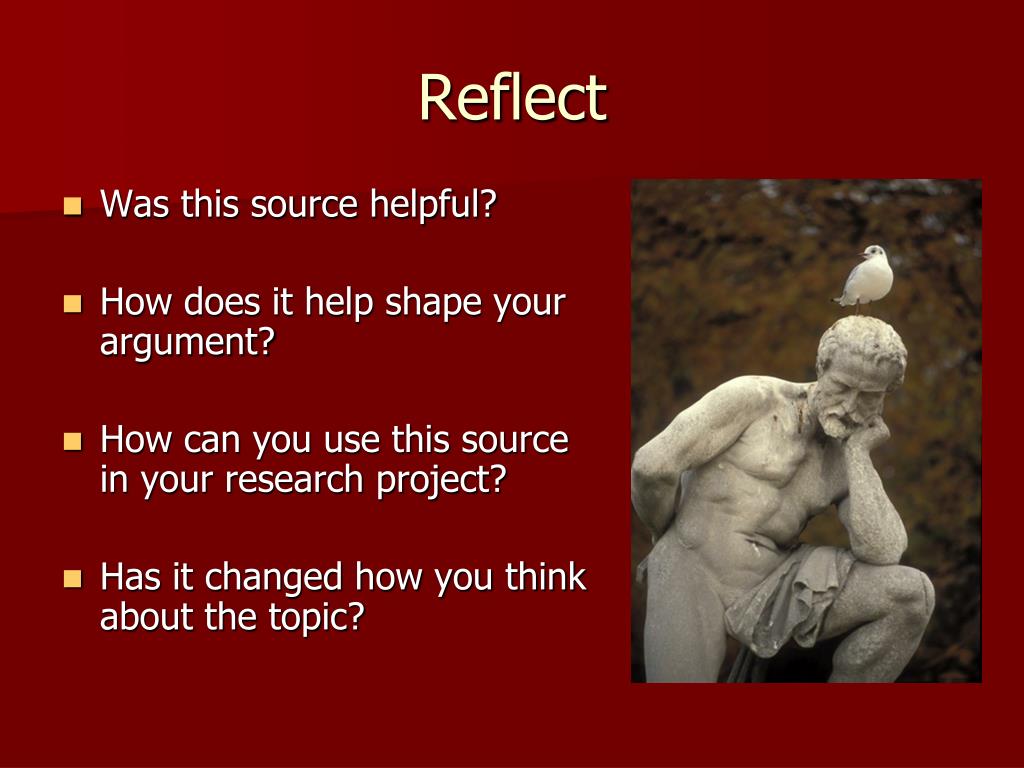 Reflect

- Was this source helpful?

- How does it help shape your argument?

- How can you use this source in your research project?

- Has it changed how you think about the topic?